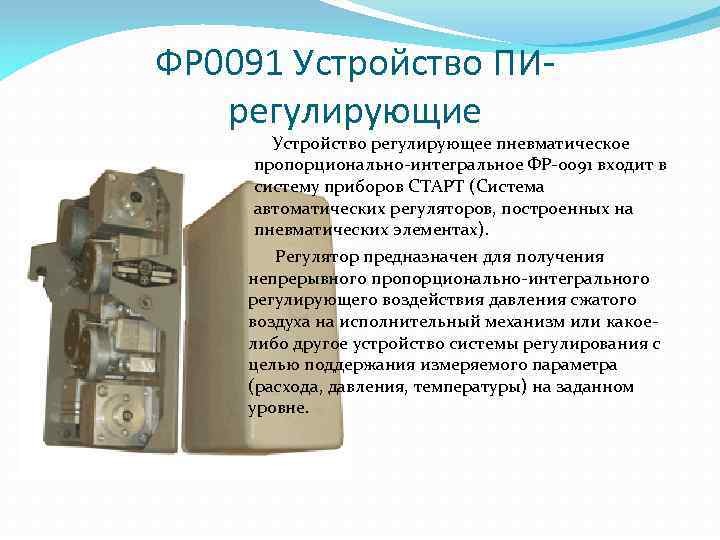 ФР0091 Устройство ПИ-регулирующие

Устройство регулирующее пневматическое пропорционально-интегральное ФР-0091 входит в систему приборов СТАРТ (Система автоматических регуляторов, построенных на пневматических элементах).

Регулятор предназначен для получения непрерывного пропорционально-интегрального регулирующего воздействия давления сжатого воздуха на исполнительный механизм или какое-либо другое устройство системы регулирования с целью поддержания измеряемого параметра (расхода, давления, температуры) на заданном уровне.